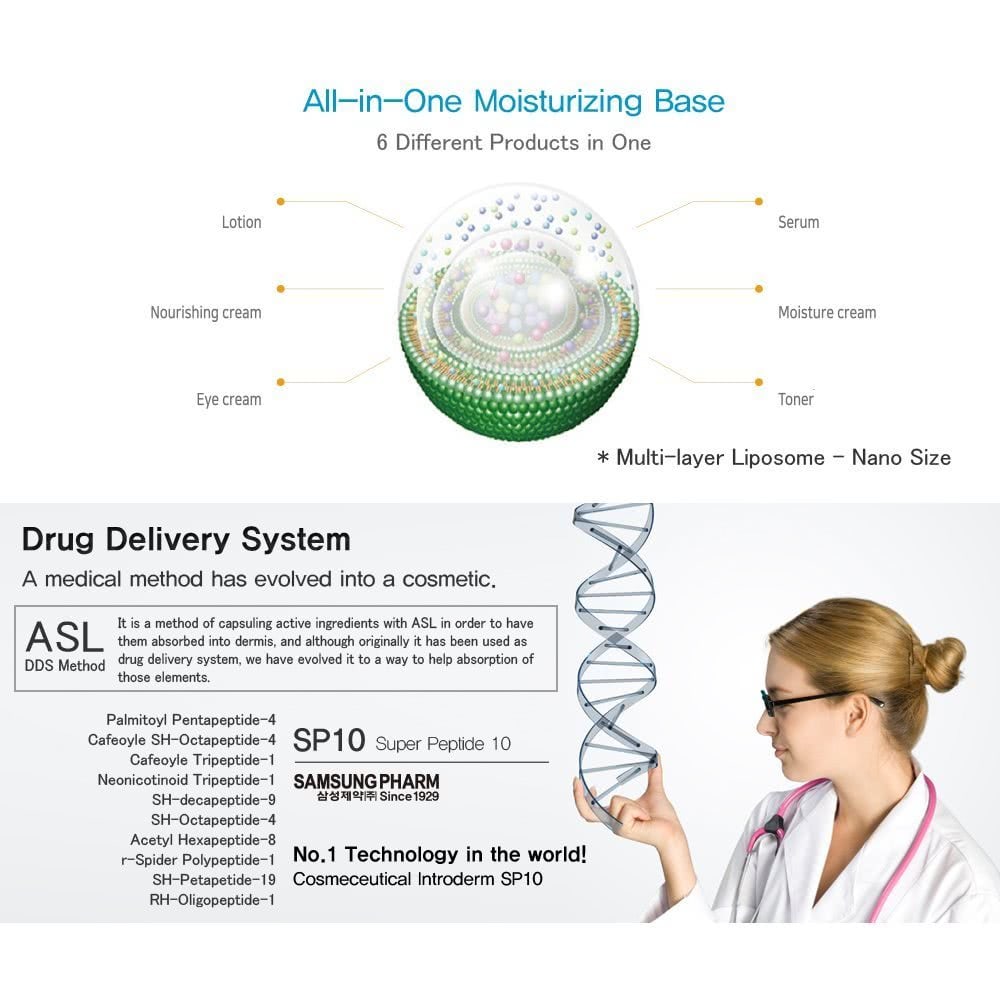 All-in-One Moisturizing Base
6 Different Products in One

Lotion
Nourishing cream
Eye cream
Serum
Moisture cream
Toner

* Multi-layer Liposome - Nano Size

Drug Delivery System
A medical method has evolved into a cosmetic.

ASL
DDS Method
It is a method of capsuling active ingredients with ASL in order to have them absorbed into dermis, and although originally it has been used as drug delivery system, we have evolved it to a way to help absorption of those elements.

Palmitoyl Pentapeptide-4
Cafeoyle SH-Octapeptide-4
Cafeoyle Tripeptide-1
Neonicotinoid Tripeptide-1
SH-decapeptide-9
SH-Octapeptide-4
Acetyl Hexapeptide-8
r-Spider Polypeptide-1
SH-Petapeptide-19
RH-Oligopeptide-1

SP10 Super Peptide 10

SAMSUNG PHARM
삼성제약(주) Since1929

No.1 Technology in the world!
Cosmeceutical Introderm SP10